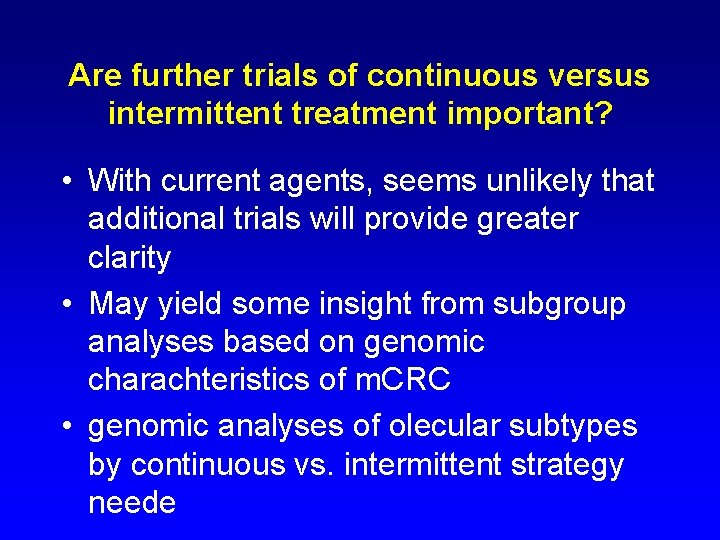 Are further trials of continuous versus intermittent treatment important?

• With current agents, seems unlikely that additional trials will provide greater clarity

• May yield some insight from subgroup analyses based on genomic charachteristics of mCRC

• genomic analyses of olecular subtypes by continuous vs. intermittent strategy neede